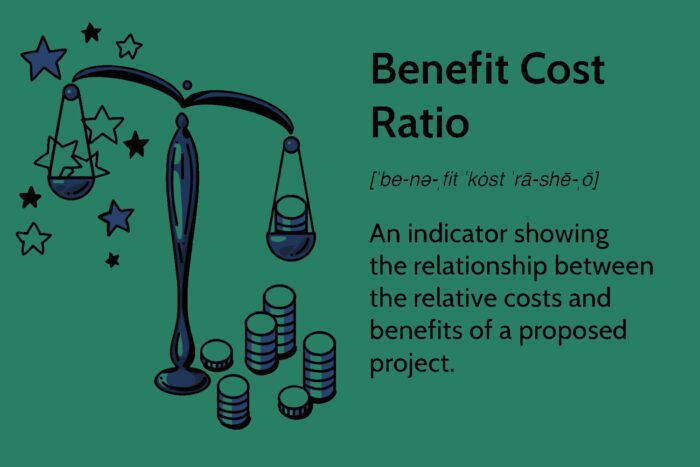 Benefit Cost Ratio

[ˈbe-nə-ˌfit ˈkȯst ˈrā-shē-ˌō]

An indicator showing the relationship between the relative costs and benefits of a proposed project.